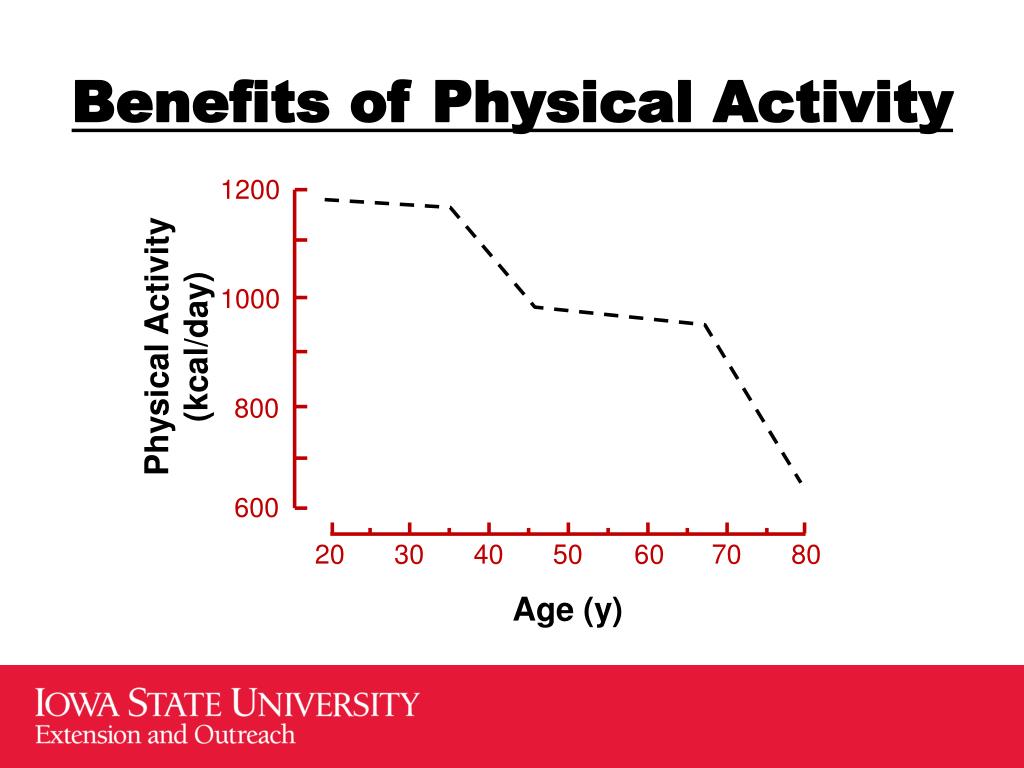 Benefits of Physical Activity

Physical Activity (kcal/day)

1200
1000
800
600

20 30 40 50 60 70 80

Age (y)

IOWA STATE UNIVERSITY
Extension and Outreach